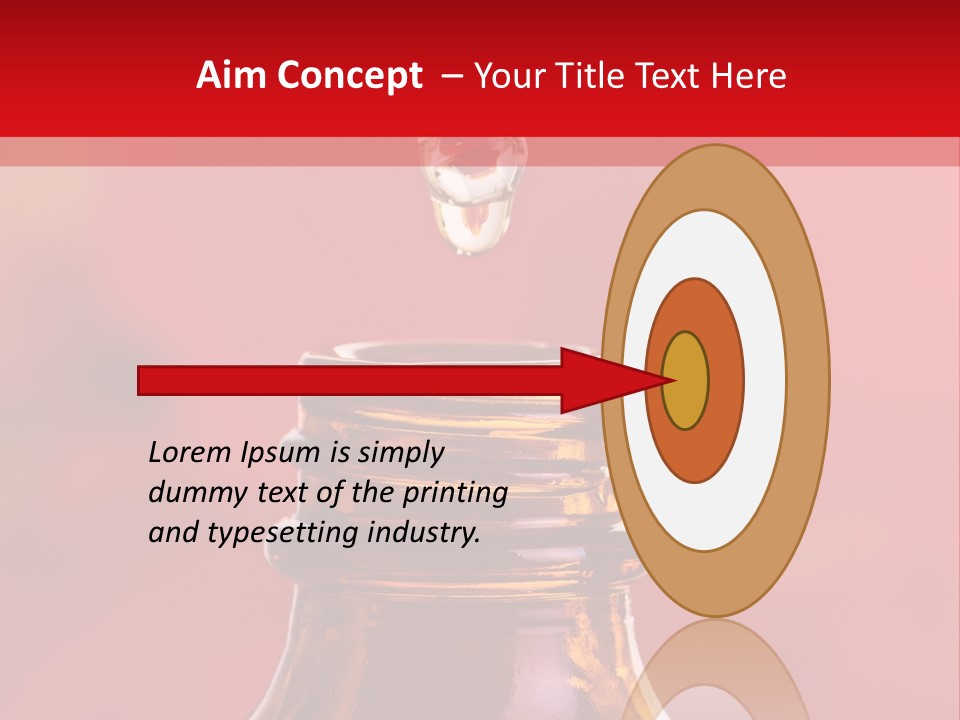 Aim Concept – Your Title Text Here

Lorem Ipsum is simply dummy text of the printing and typesetting industry.